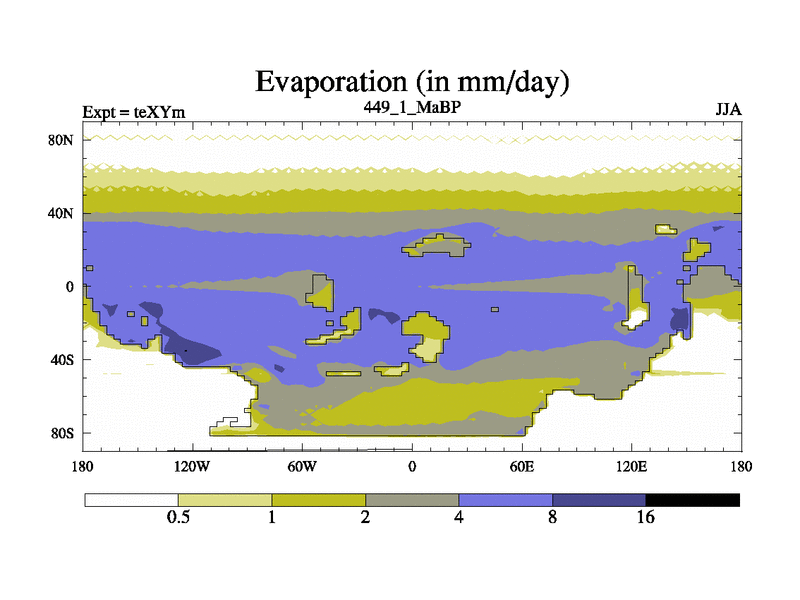 Evaporation (in mm/day)

Expt = teXYm
449_1_MaBP
JJA

80N
40N
0
40S
80S

180
120W
60W
0
60E
120E
180

0.5
1
2
4
8
16